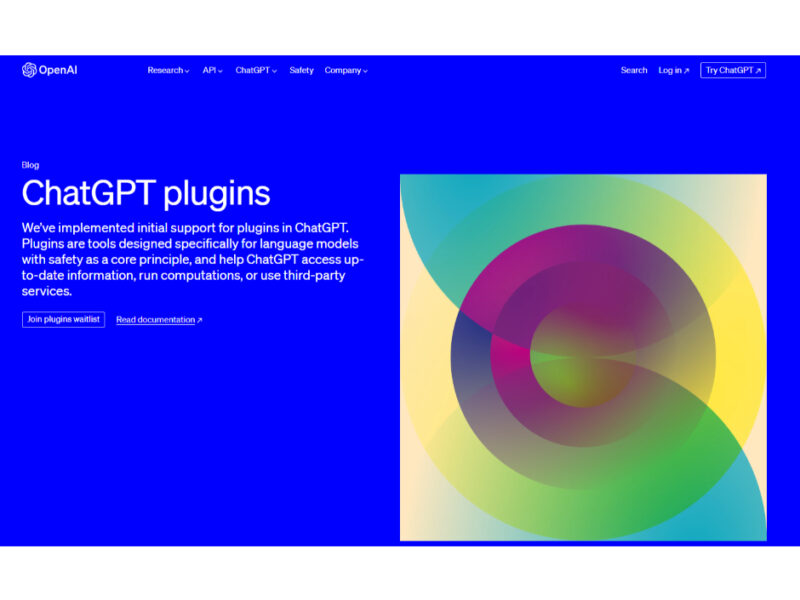 OpenAI

Research API ChatGPT Safety Company

Search Log in ↗ Try ChatGPT ↗

Blog

ChatGPT plugins

We've implemented initial support for plugins in ChatGPT. Plugins are tools designed specifically for language models with safety as a core principle, and help ChatGPT access up-to-date information, run computations, or use third-party services.

Join plugins waitlist

Read documentation ↗